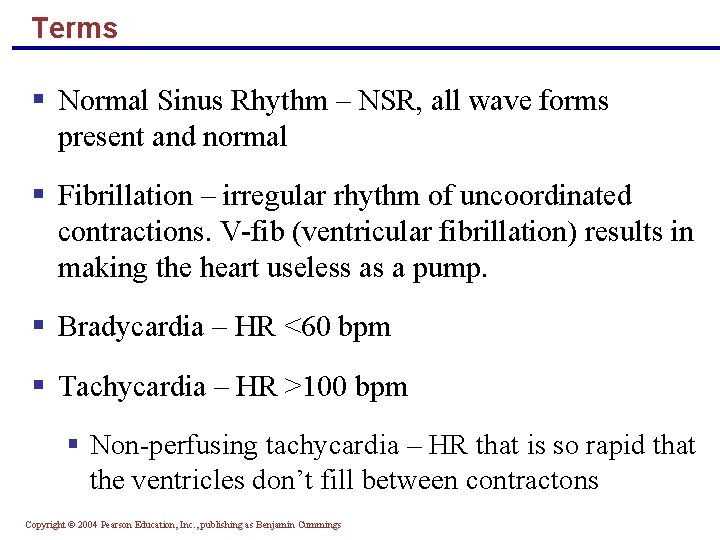 Terms

▪ Normal Sinus Rhythm – NSR, all wave forms present and normal

▪ Fibrillation – irregular rhythm of uncoordinated contractions. V-fib (ventricular fibrillation) results in making the heart useless as a pump.

▪ Bradycardia – HR <60 bpm

▪ Tachycardia – HR >100 bpm

▪ Non-perfusing tachycardia – HR that is so rapid that the ventricles don't fill between contractons

Copyright © 2004 Pearson Education, Inc., publishing as Benjamin Cummings